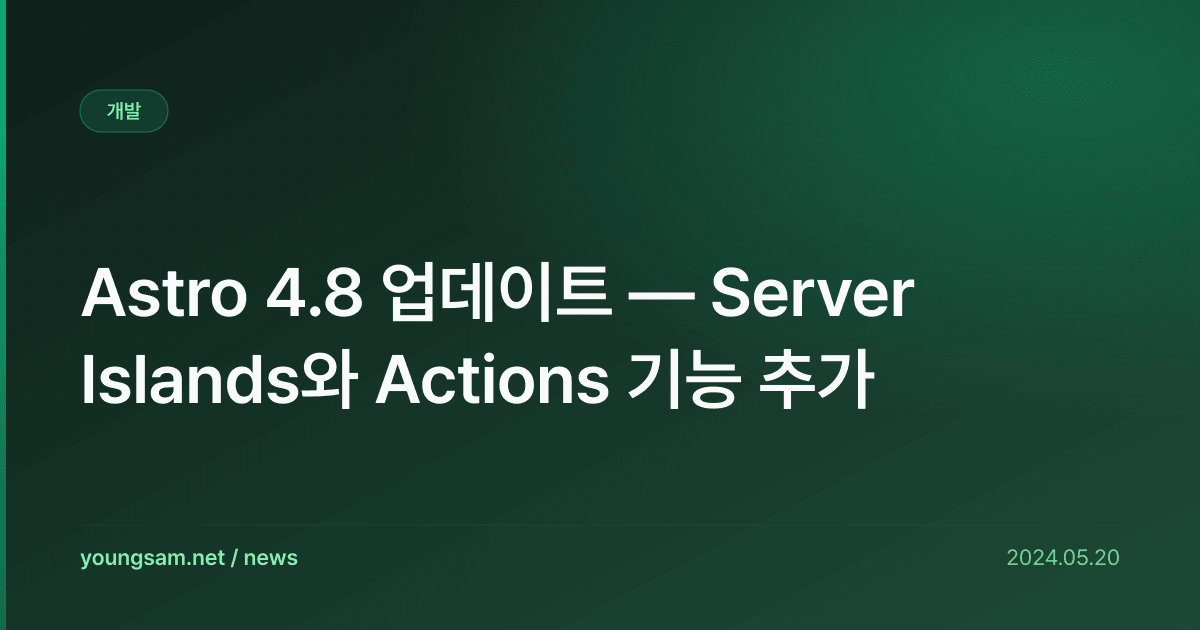 개발

Astro 4.8 업데이트 — Server Islands와 Actions 기능 추가

youngsam.net / news

2024.05.20